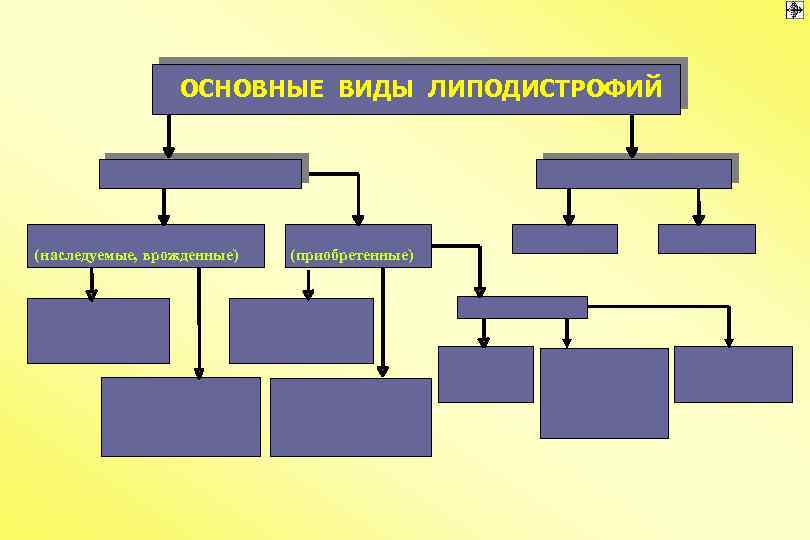 ОСНОВНЫЕ ВИДЫ ЛИПОДИСТРОФИЙ

(наследуемые, врожденные)

(приобретенные)